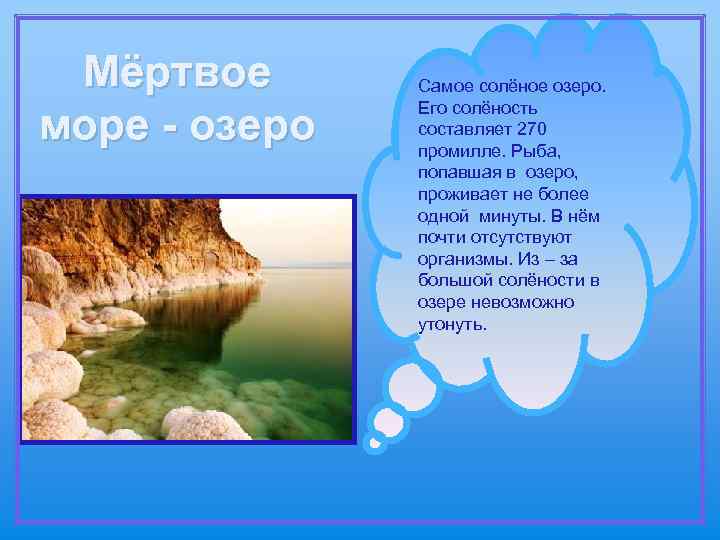 Мёртвое море - озеро

Самое солёное озеро. Его солёность составляет 270 промилле. Рыба, попавшая в озеро, проживает не более одной минуты. В нём почти отсутствуют организмы. Из – за большой солёности в озере невозможно утонуть.